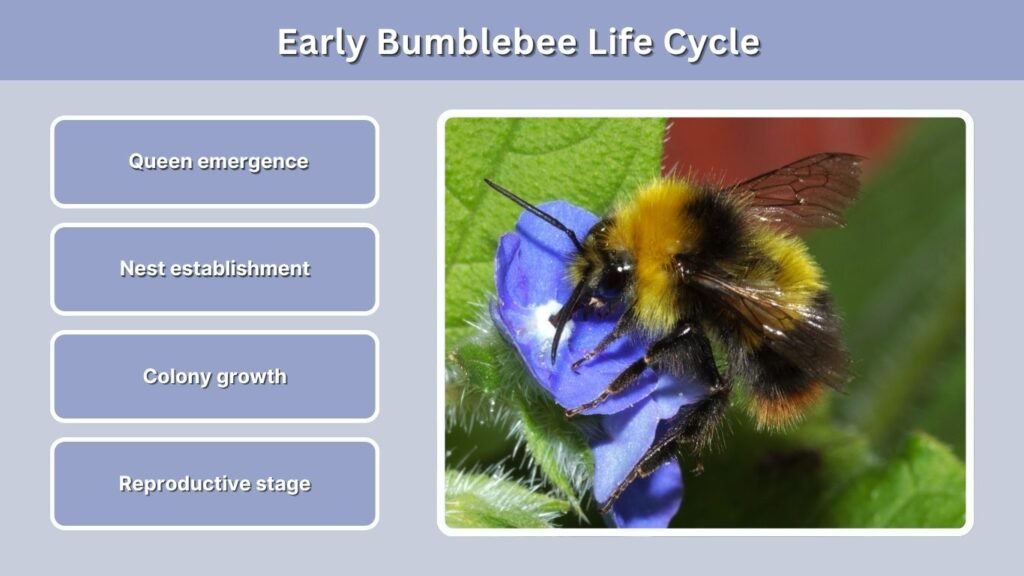 Early Bumblebee Life Cycle

Queen emergence

Nest establishment

Colony growth

Reproductive stage